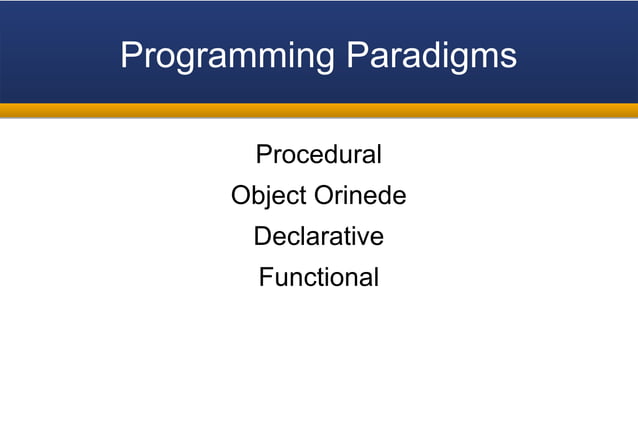 Programming Paradigms

Procedural

Object Orinede

Declarative

Functional